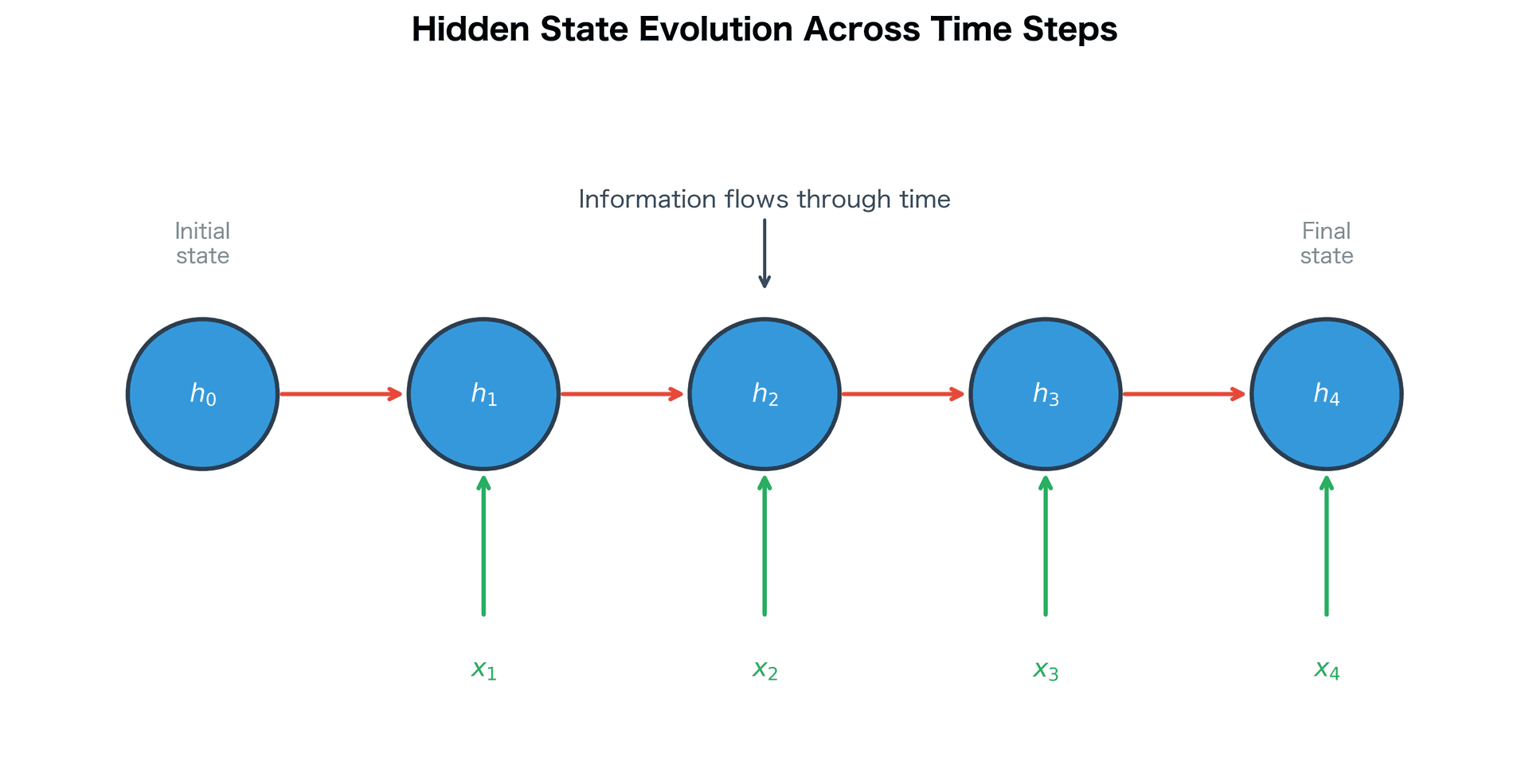 Hidden State Evolution Across Time Steps

Information flows through time

Initial state

Final state

$h_0$

$h_1$

$h_2$

$h_3$

$h_4$

$x_1$

$x_2$

$x_3$

$x_4$